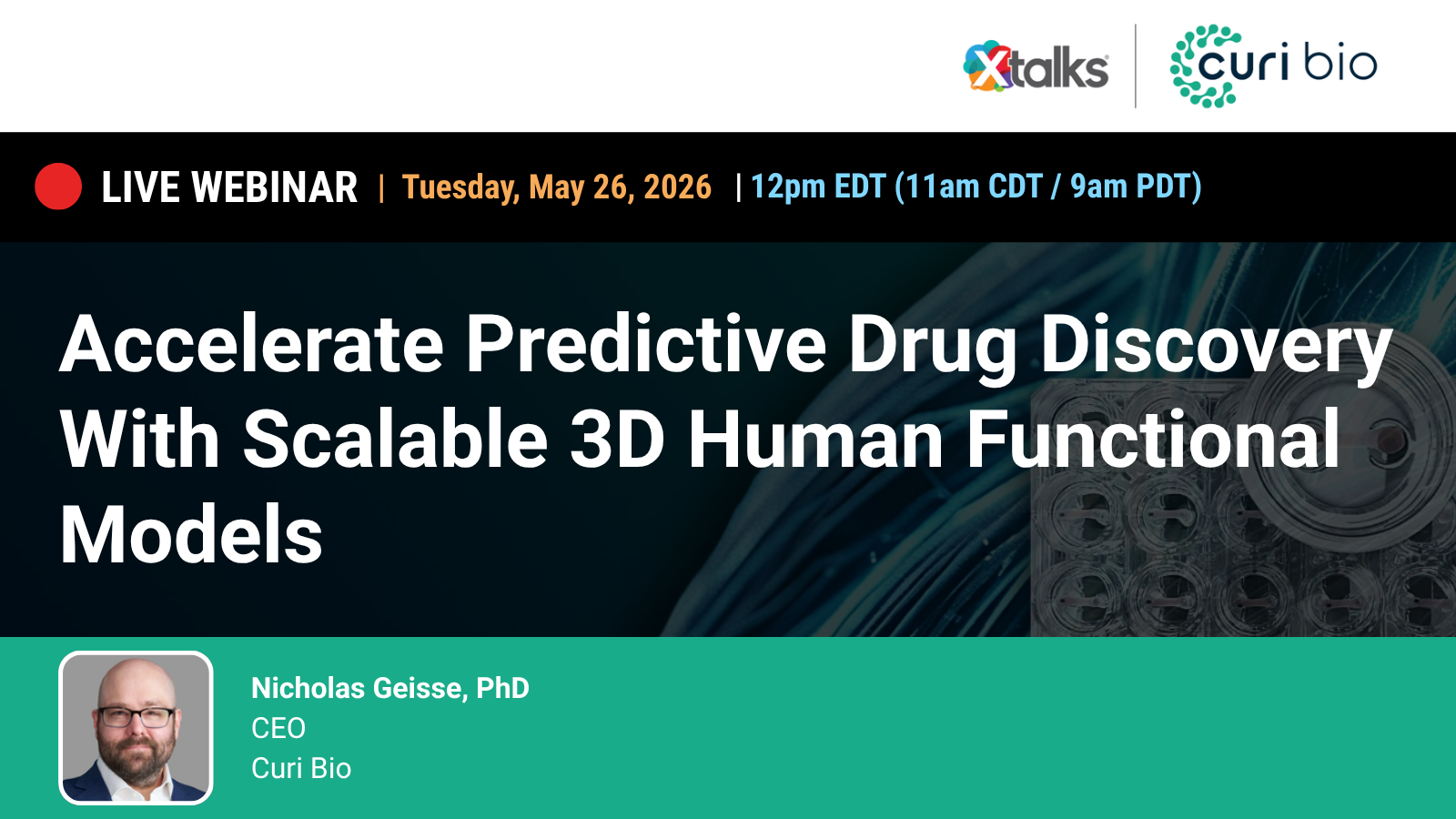 Xtalks | curi bio

LIVE WEBINAR | Tuesday, May 26, 2026 | 12pm EDT (11am CDT / 9am PDT)

Accelerate Predictive Drug Discovery With Scalable 3D Human Functional Models

Nicholas Geisse, PhD
CEO
Curi Bio